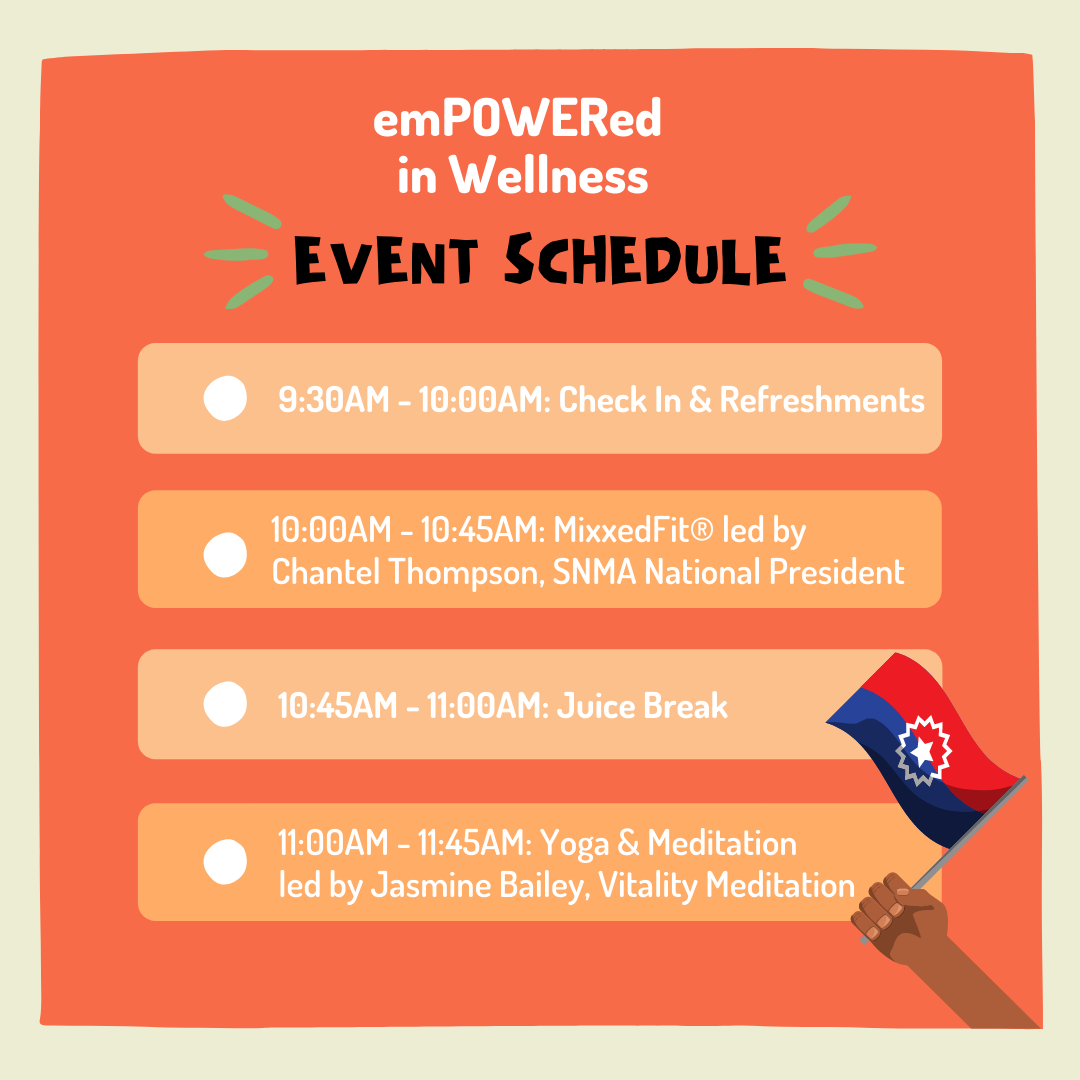 emPOWERed in Wellness

EVENT SCHEDULE

9:30AM - 10:00AM: Check In & Refreshments

10:00AM - 10:45AM: MixxedFit® led by Chantel Thompson, SNMA National President

10:45AM - 11:00AM: Juice Break

11:00AM - 11:45AM: Yoga & Meditation led by Jasmine Bailey, Vitality Meditation